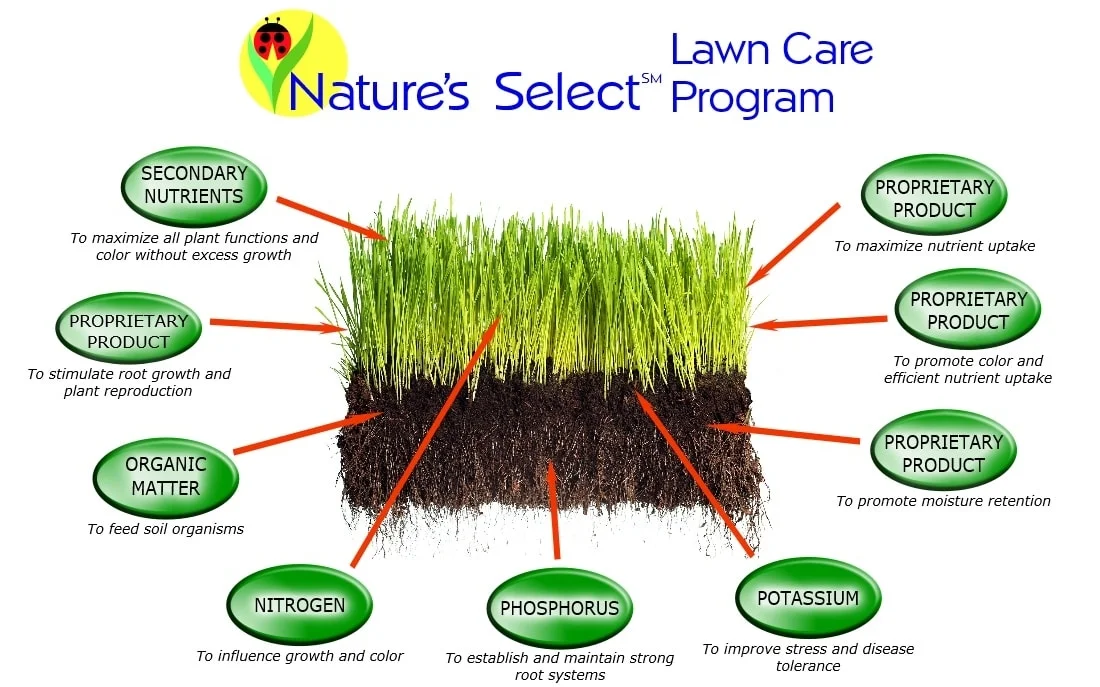 Nature's Select℠ Lawn Care Program

SECONDARY NUTRIENTS
To maximize all plant functions and color without excess growth

PROPRIETARY PRODUCT
To stimulate root growth and plant reproduction

ORGANIC MATTER
To feed soil organisms

NITROGEN
To influence growth and color

PHOSPHORUS
To establish and maintain strong root systems

POTASSIUM
To improve stress and disease tolerance

PROPRIETARY PRODUCT
To maximize nutrient uptake

PROPRIETARY PRODUCT
To promote color and efficient nutrient uptake

PROPRIETARY PRODUCT
To promote moisture retention